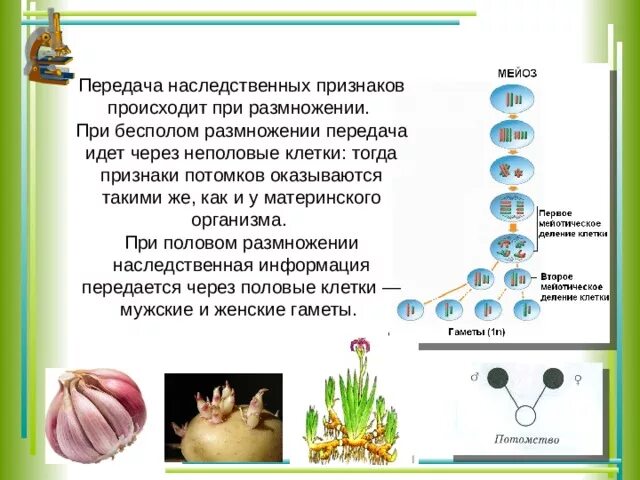 Передача наследственных признаков происходит при размножении.
При бесполом размножении передача идет через неполовые клетки: тогда признаки потомков оказываются такими же, как и у материнского организма.
При половом размножении наследственная информация передается через половые клетки — мужские и женские гаметы.

МЕЙОЗ

Первое мейотическое деление клетки

Второе мейотическое деление клетки

Гаметы (1n)

♂ ♀

Потомство